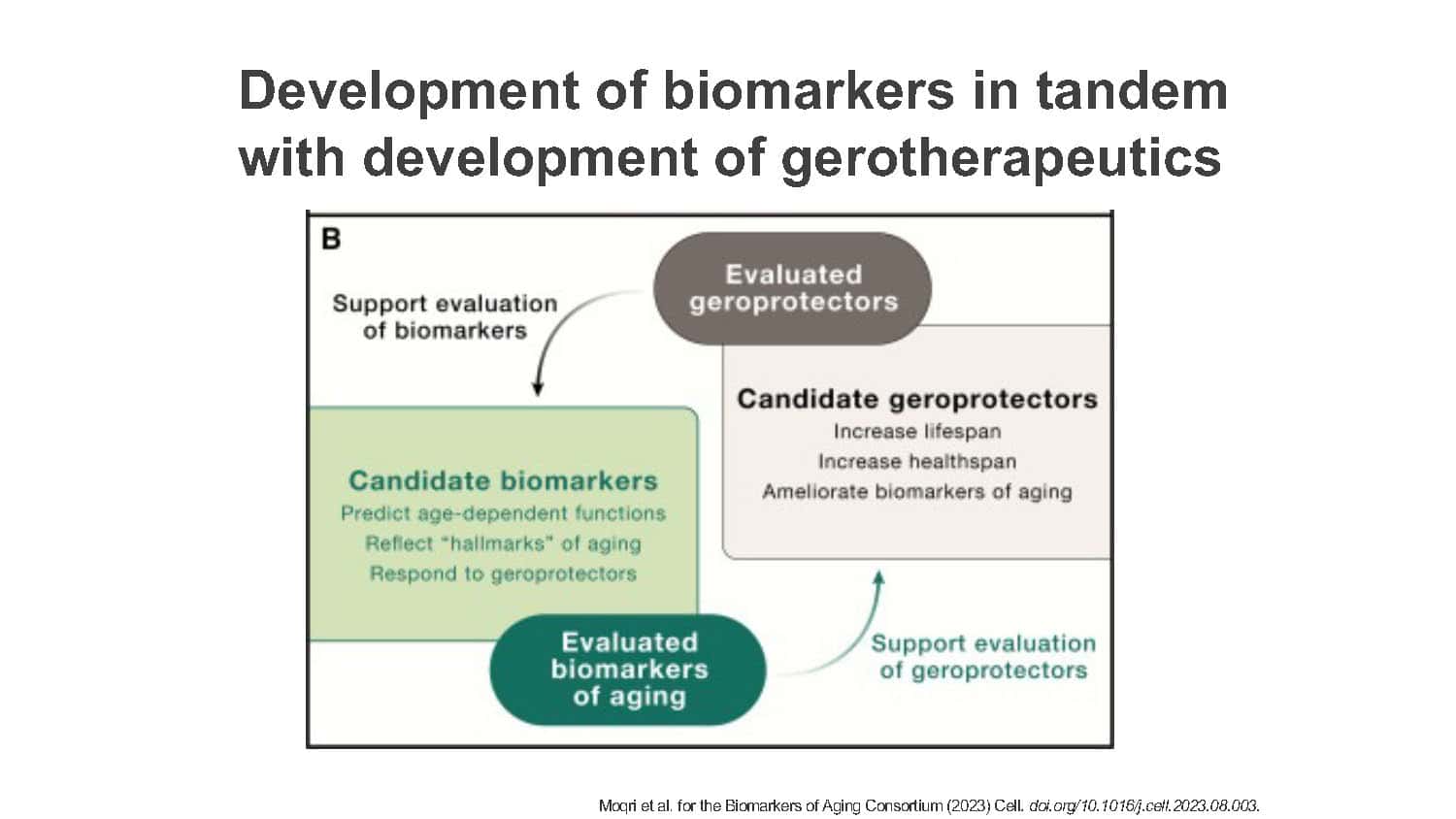 Development of biomarkers in tandem with development of gerotherapeutics

B

Support evaluation of biomarkers

Evaluated geroprotectors

Candidate geroprotectors
Increase lifespan
Increase healthspan
Ameliorate biomarkers of aging

Candidate biomarkers
Predict age-dependent functions
Reflect "hallmarks" of aging
Respond to geroprotectors

Evaluated biomarkers of aging

Support evaluation of geroprotectors

Moqri et al. for the Biomarkers of Aging Consortium (2023) Cell. doi.org/10.1016/j.cell.2023.08.003.